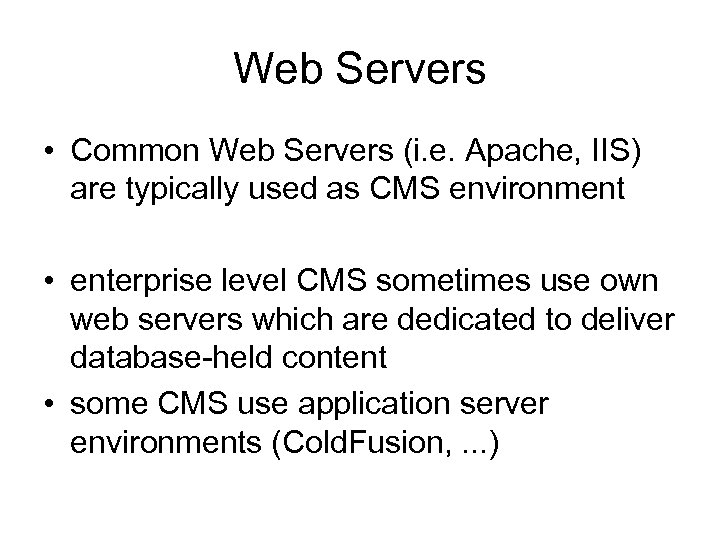 Web Servers

• Common Web Servers (i.e. Apache, IIS) are typically used as CMS environment

• enterprise level CMS sometimes use own web servers which are dedicated to deliver database-held content

• some CMS use application server environments (ColdFusion, ...)